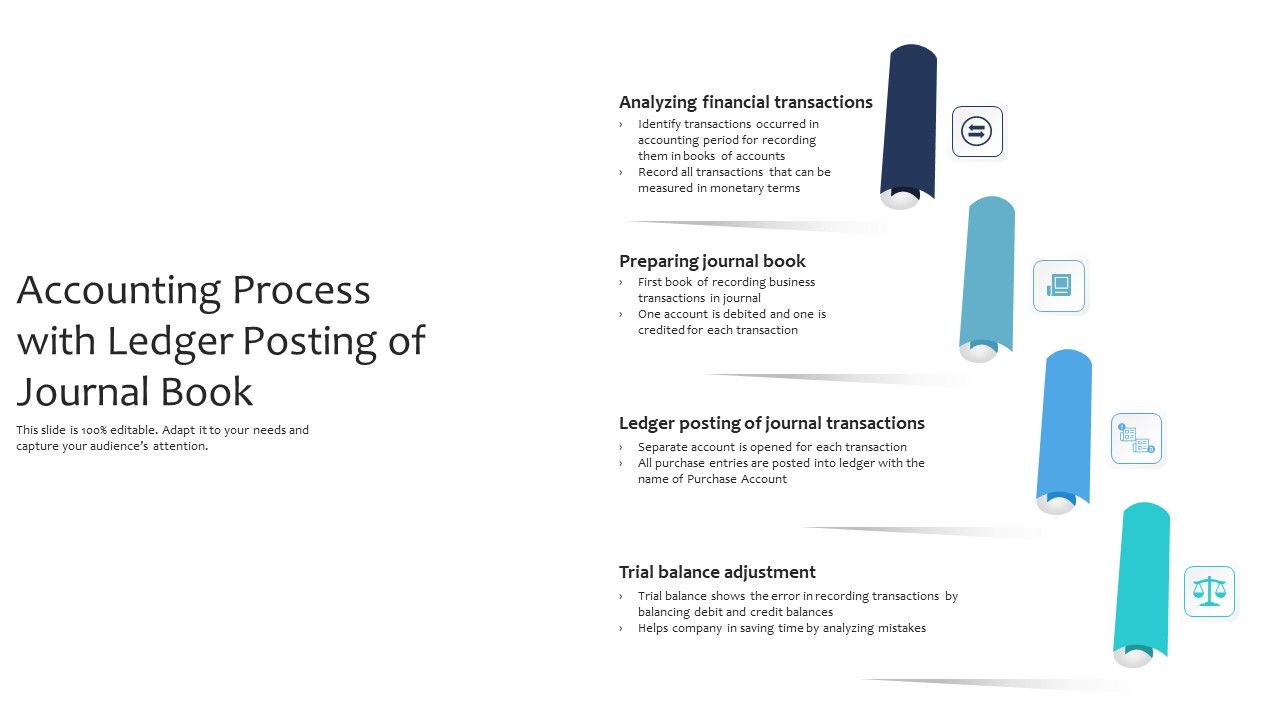 Accounting Process with Ledger Posting of Journal Book

This slide is 100% editable. Adapt it to your needs and capture your audience's attention.

Analyzing financial transactions
› Identify transactions occurred in accounting period for recording them in books of accounts
› Record all transactions that can be measured in monetary terms

Preparing journal book
› First book of recording business transactions in journal
› One account is debited and one is credited for each transaction

Ledger posting of journal transactions
› Separate account is opened for each transaction
› All purchase entries are posted into ledger with the name of Purchase Account

Trial balance adjustment
› Trial balance shows the error in recording transactions by balancing debit and credit balances
› Helps company in saving time by analyzing mistakes